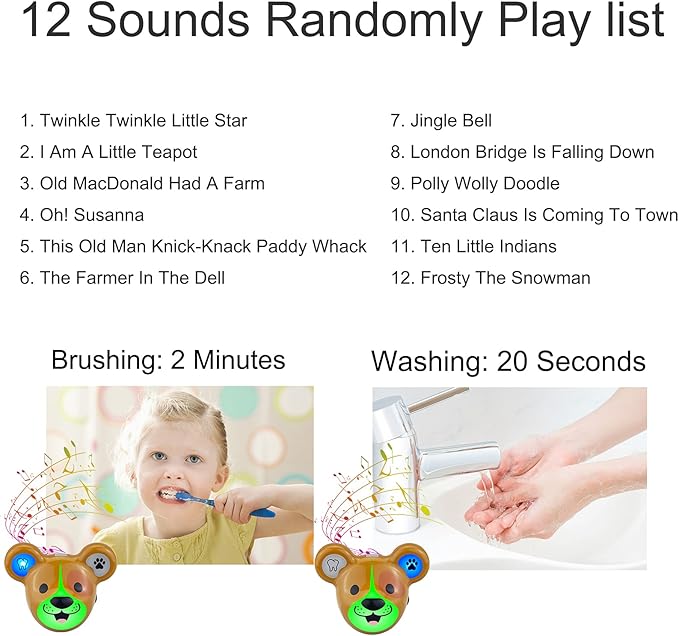 12 Sounds Randomly Play list

1. Twinkle Twinkle Little Star
2. I Am A Little Teapot
3. Old MacDonald Had A Farm
4. Oh! Susanna
5. This Old Man Knick-Knack Paddy Whack
6. The Farmer In The Dell

7. Jingle Bell
8. London Bridge Is Falling Down
9. Polly Wolly Doodle
10. Santa Claus Is Coming To Town
11. Ten Little Indians
12. Frosty The Snowman

Brushing: 2 Minutes

Washing: 20 Seconds